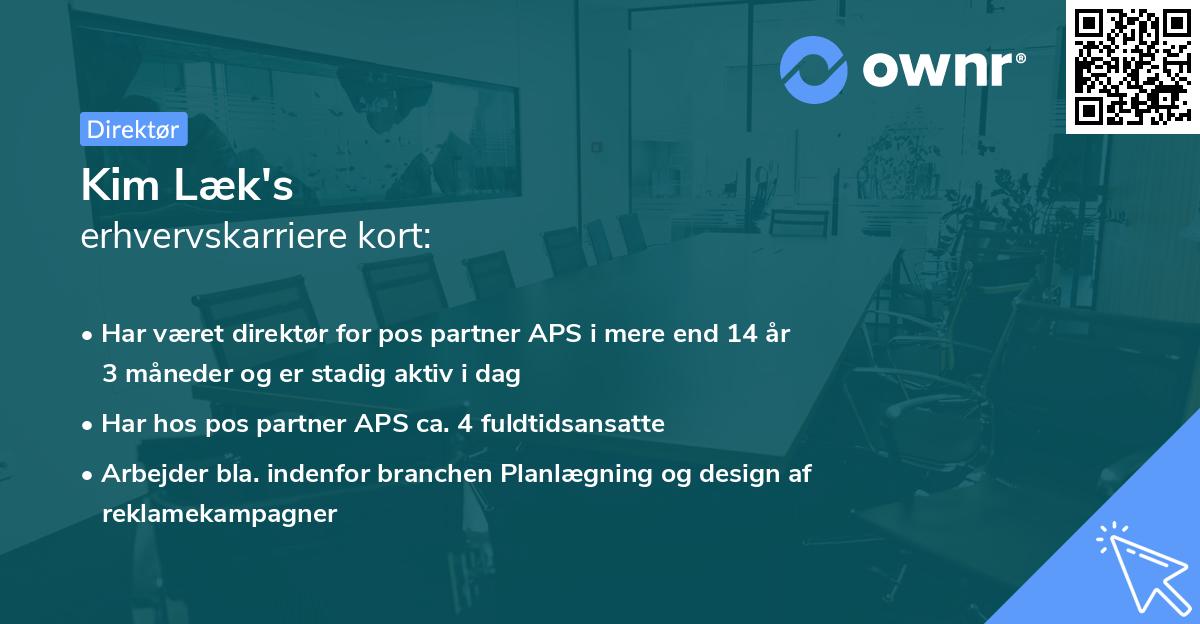 ownr®

Direktør

Kim Læk's
erhvervskarriere kort:

• Har været direktør for pos partner APS i mere end 14 år 3 måneder og er stadig aktiv i dag
• Har hos pos partner APS ca. 4 fuldtidsansatte
• Arbejder bla. indenfor branchen Planlægning og design af reklamekampagner